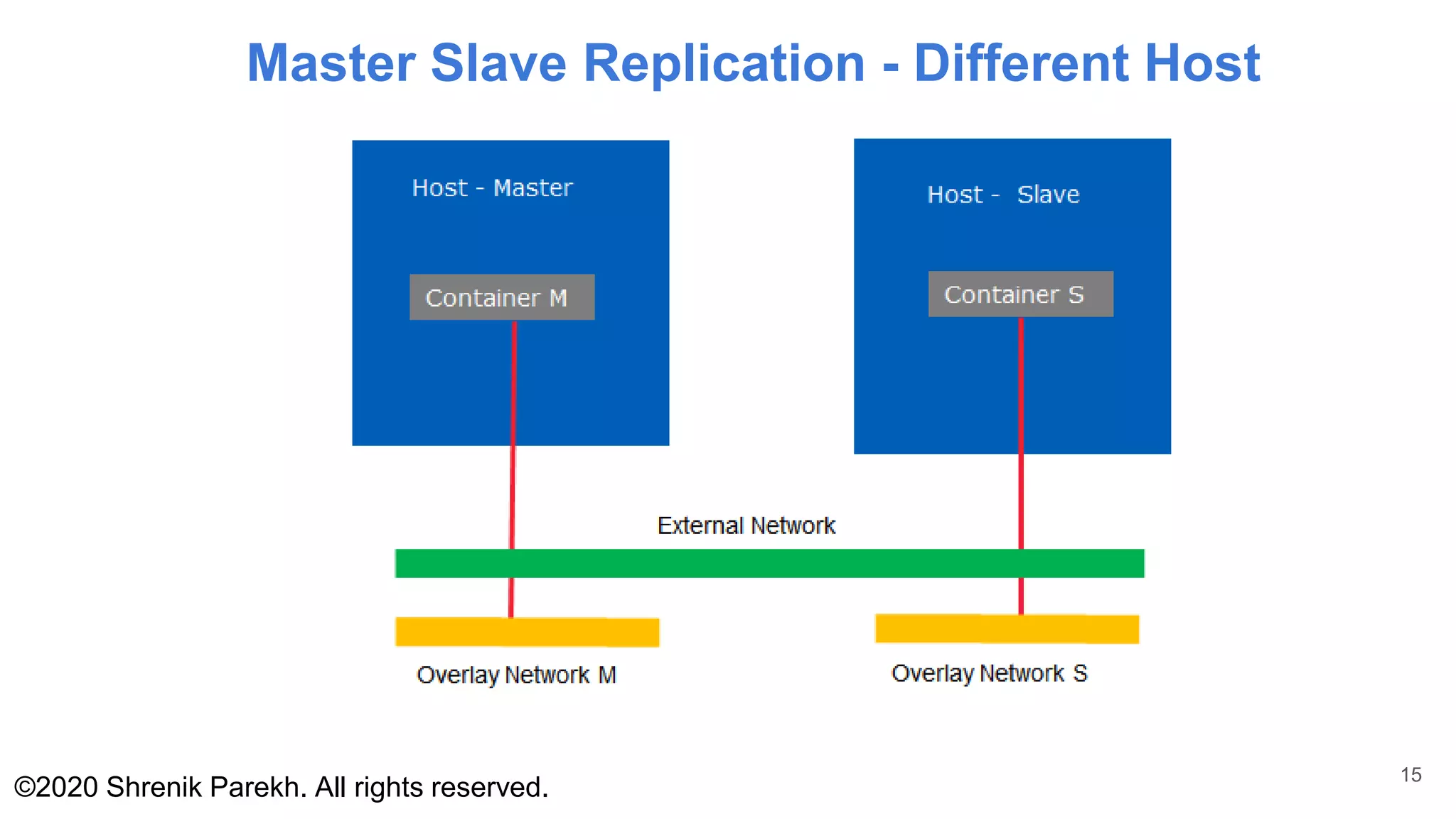 Master Slave Replication - Different Host

Host - Master

Container M

Host - Slave

Container S

External Network

Overlay Network M

Overlay Network S

©2020 Shrenik Parekh. All rights reserved.

15